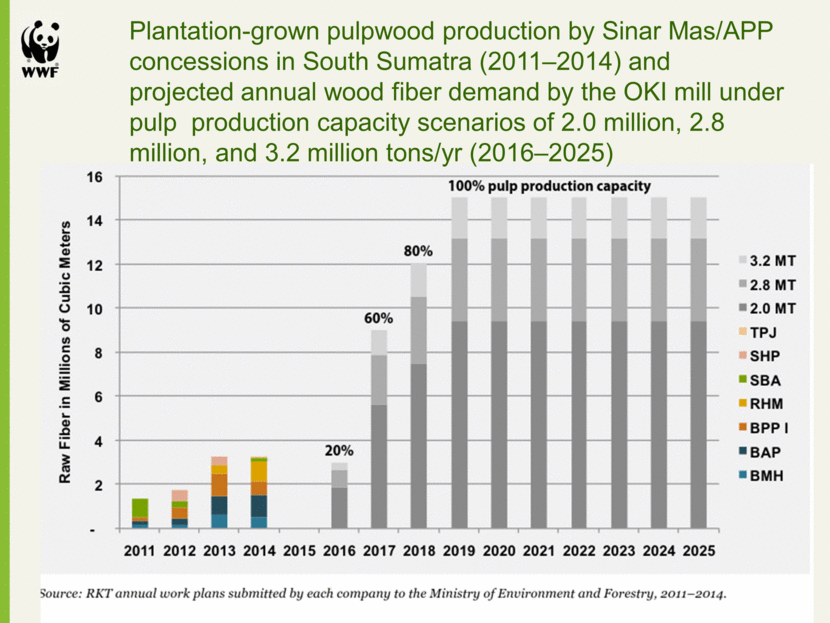 WWF

Plantation-grown pulpwood production by Sinar Mas/APP concessions in South Sumatra (2011–2014) and projected annual wood fiber demand by the OKI mill under pulp production capacity scenarios of 2.0 million, 2.8 million, and 3.2 million tons/yr (2016–2025)

Raw Fiber in Millions of Cubic Meters

16
14
12
10
8
6
4
2
-

100% pulp production capacity
80%
60%
20%

2011 2012 2013 2014 2015 2016 2017 2018 2019 2020 2021 2022 2023 2024 2025

3.2 MT
2.8 MT
2.0 MT
TPJ
SHP
SBA
RHM
BPP I
BAP
BMH

Source: RKT annual work plans submitted by each company to the Ministry of Environment and Forestry, 2011–2014.